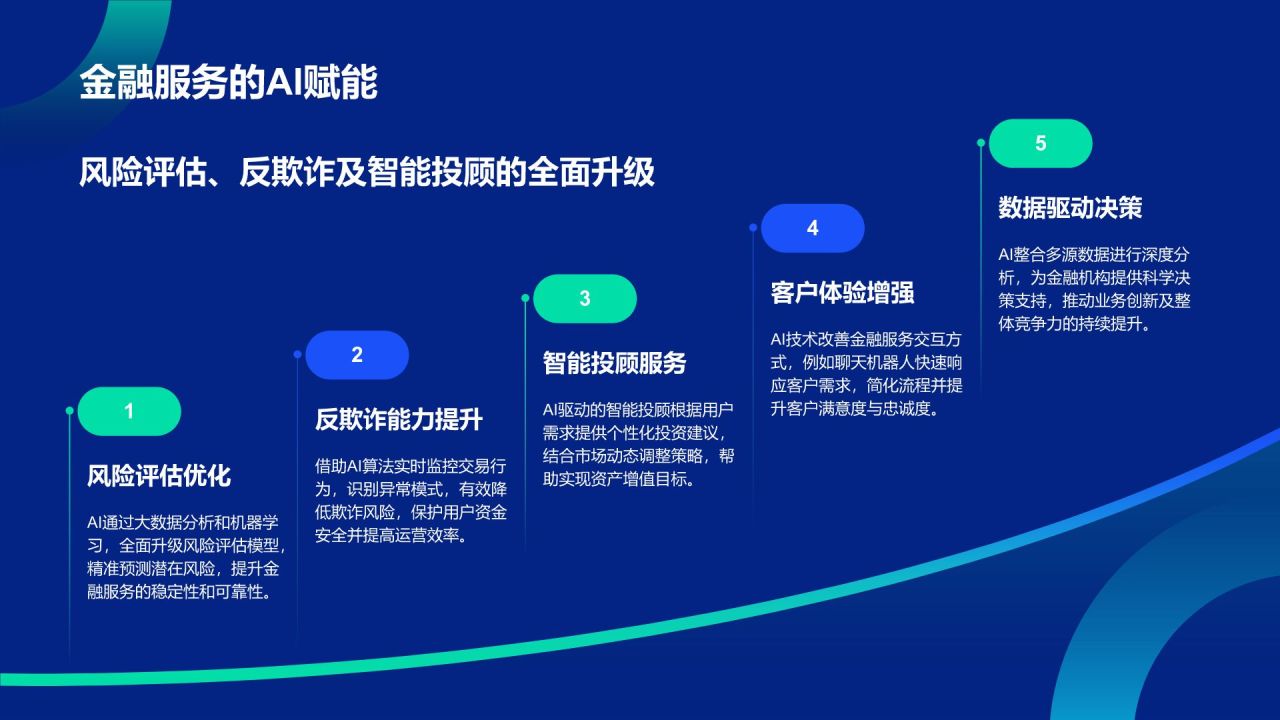 金融服务的AI赋能

风险评估、反欺诈及智能投顾的全面升级

1

风险评估优化

AI通过大数据分析和机器学习，全面升级风险评估模型，精准预测潜在风险，提升金融服务的稳定性和可靠性。

2

反欺诈能力提升

借助AI算法实时监控交易行为，识别异常模式，有效降低欺诈风险，保护用户资金安全并提高运营效率。

3

智能投顾服务

AI驱动的智能投顾根据用户需求提供个性化投资建议，结合市场动态调整策略，帮助实现资产增值目标。

4

客户体验增强

AI技术改善金融服务交互方式，例如聊天机器人快速响应客户需求，简化流程并提升客户满意度与忠诚度。

5

数据驱动决策

AI整合多源数据进行深度分析，为金融机构提供科学决策支持，推动业务创新及整体竞争力的持续提升。